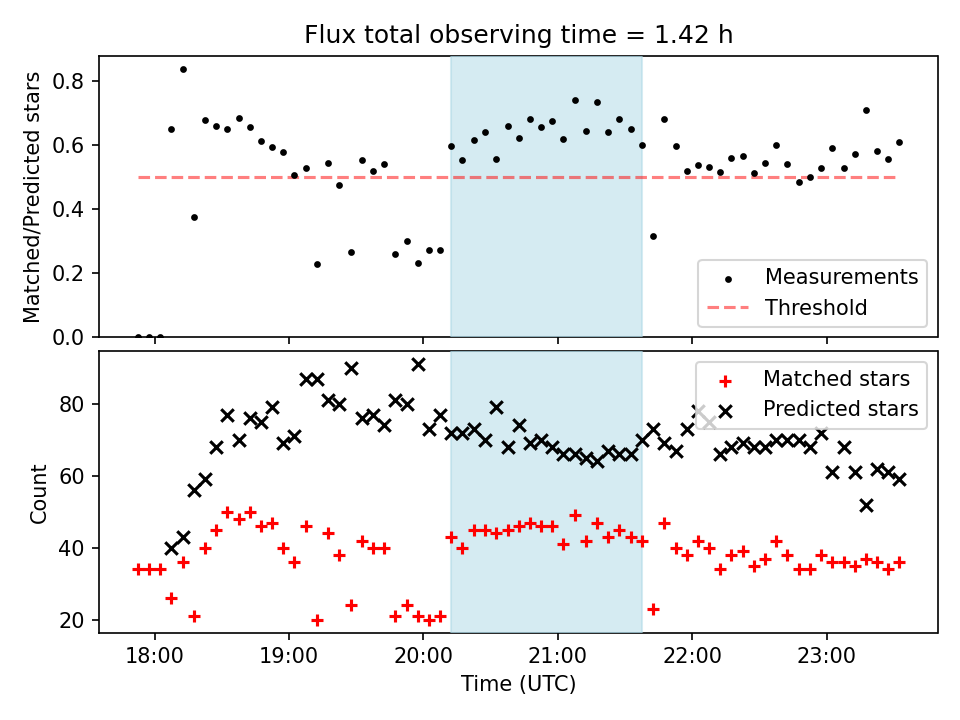 Flux total observing time = 1.42 h

Matched/Predicted stars

0.8
0.6
0.4
0.2
0.0

Measurements
Threshold

Count

80
60
40
20

Matched stars
Predicted stars

18:00
19:00
20:00
21:00
22:00
23:00

Time (UTC)